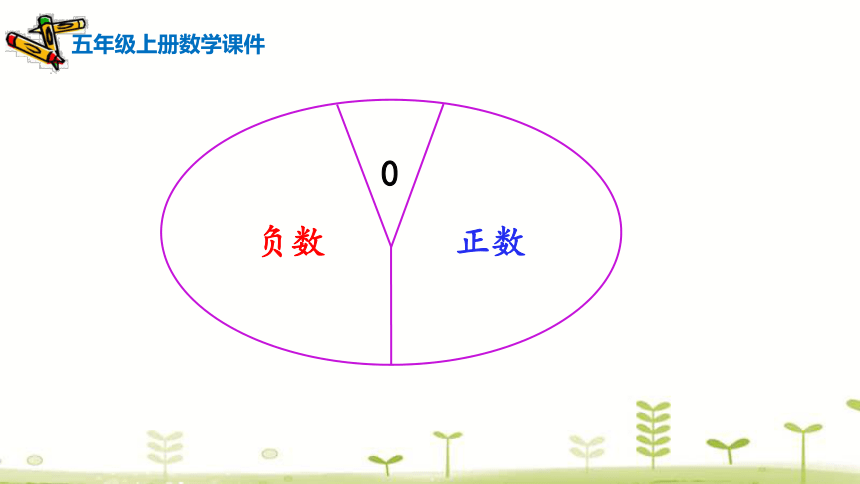 五年级上册数学课件

0

负数

正数